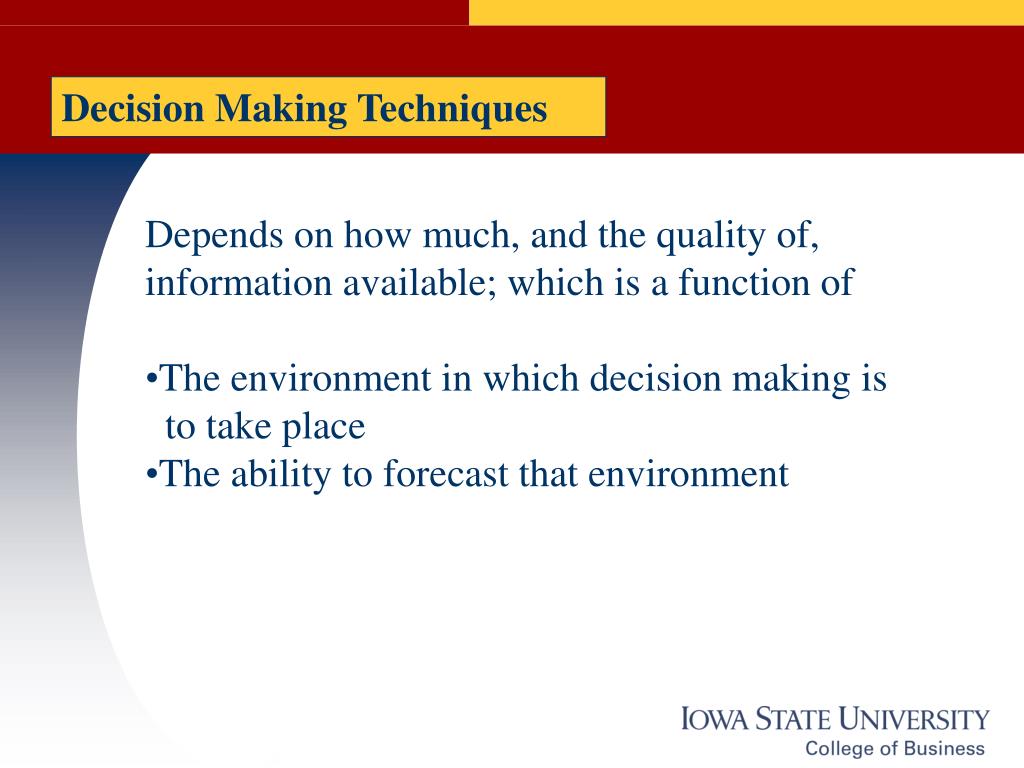 Decision Making Techniques

Depends on how much, and the quality of, information available; which is a function of

•The environment in which decision making is to take place
•The ability to forecast that environment

IOWA STATE UNIVERSITY
College of Business